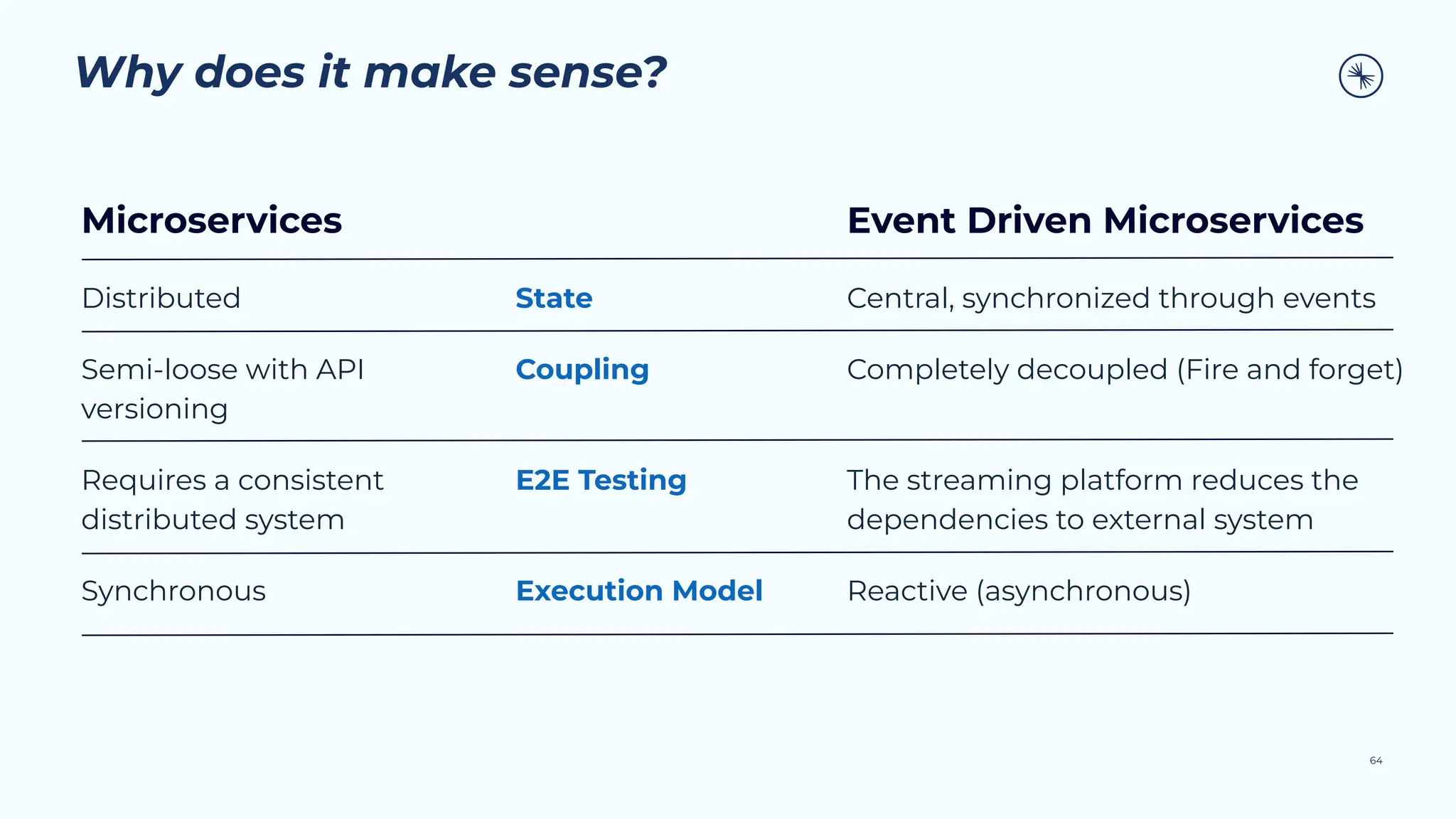 Why does it make sense?

| Microservices | | Event Driven Microservices |
|---|---|---|
| Distributed | State | Central, synchronized through events |
| Semi-loose with API versioning | Coupling | Completely decoupled (Fire and forget) |
| Requires a consistent distributed system | E2E Testing | The streaming platform reduces the dependencies to external system |
| Synchronous | Execution Model | Reactive (asynchronous) |

64